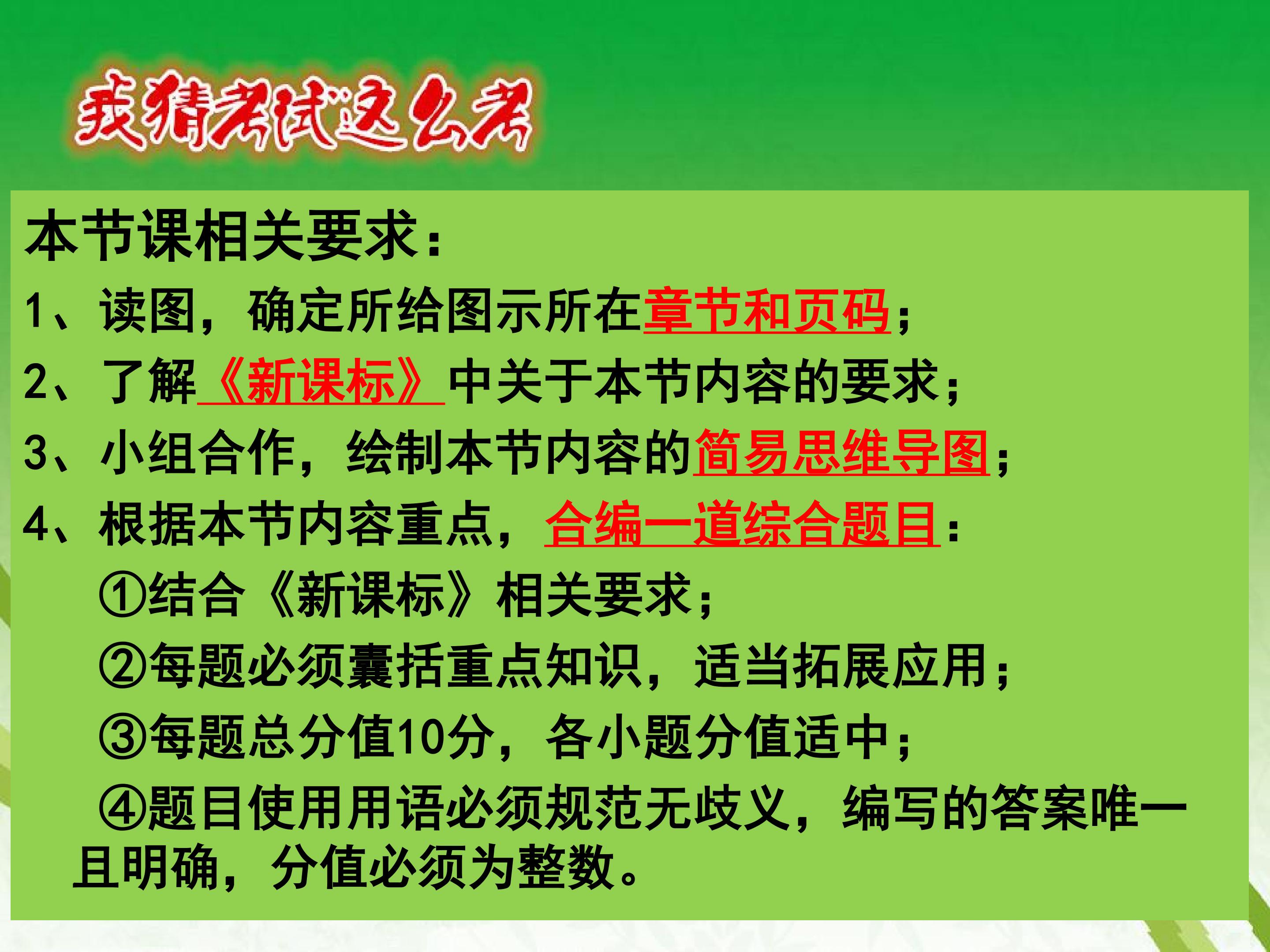 我猜考试这么考

本节课相关要求：

1、读图，确定所给图示所在章节和页码；

2、了解《新课标》中关于本节内容的要求；

3、小组合作，绘制本节内容的简易思维导图；

4、根据本节内容重点，合编一道综合题目：

①结合《新课标》相关要求；

②每题必须囊括重点知识，适当拓展应用；

③每题总分值10分，各小题分值适中；

④题目使用用语必须规范无歧义，编写的答案唯一且明确，分值必须为整数。